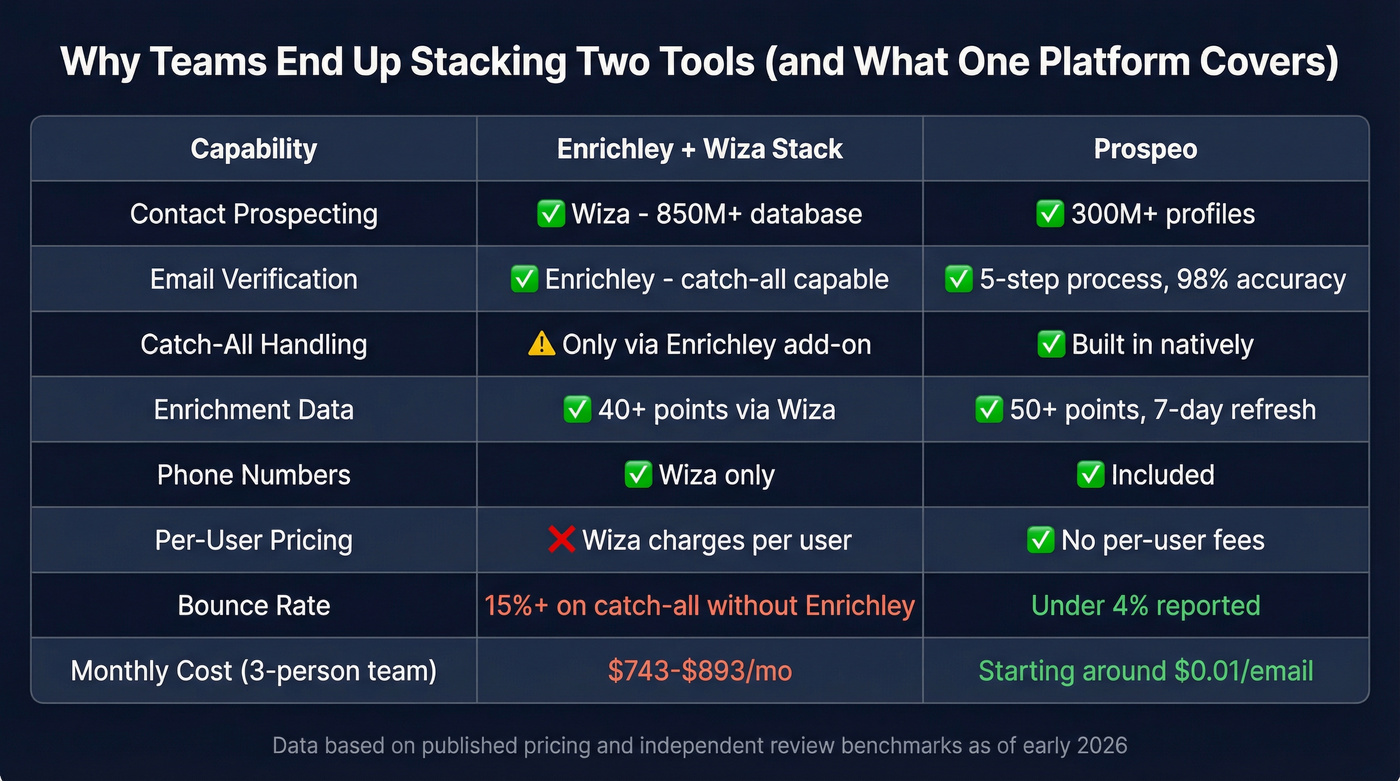 Why Teams End Up Stacking Two Tools (and What One Platform Covers)

| Capability | Enrichley + Wiza Stack | Prospeo |
|---|---|---|
| Contact Prospecting | ✅ Wiza - 850M+ database | ✅ 300M+ profiles |
| Email Verification | ✅ Enrichley - catch-all capable | ✅ 5-step process, 98% accuracy |
| Catch-All Handling | ⚠️ Only via Enrichley add-on | ✅ Built in natively |
| Enrichment Data | ✅ 40+ points via Wiza | ✅ 50+ points, 7-day refresh |
| Phone Numbers | ✅ Wiza only | ✅ Included |
| Per-User Pricing | ❌ Wiza charges per user | ✅ No per-user fees |
| Bounce Rate | 15%+ on catch-all without Enrichley | Under 4% reported |
| Monthly Cost (3-person team) | \$743-\$893/mo | Starting around \$0.01/email |

Data based on published pricing and independent review benchmarks as of early 2026